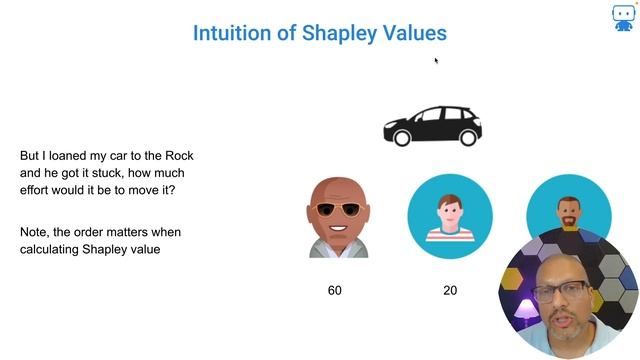 Intuition of Shapley Values

But I loaned my car to the Rock and he got it stuck, how much effort would it be to move it?

Note, the order matters when calculating Shapley value

60

20